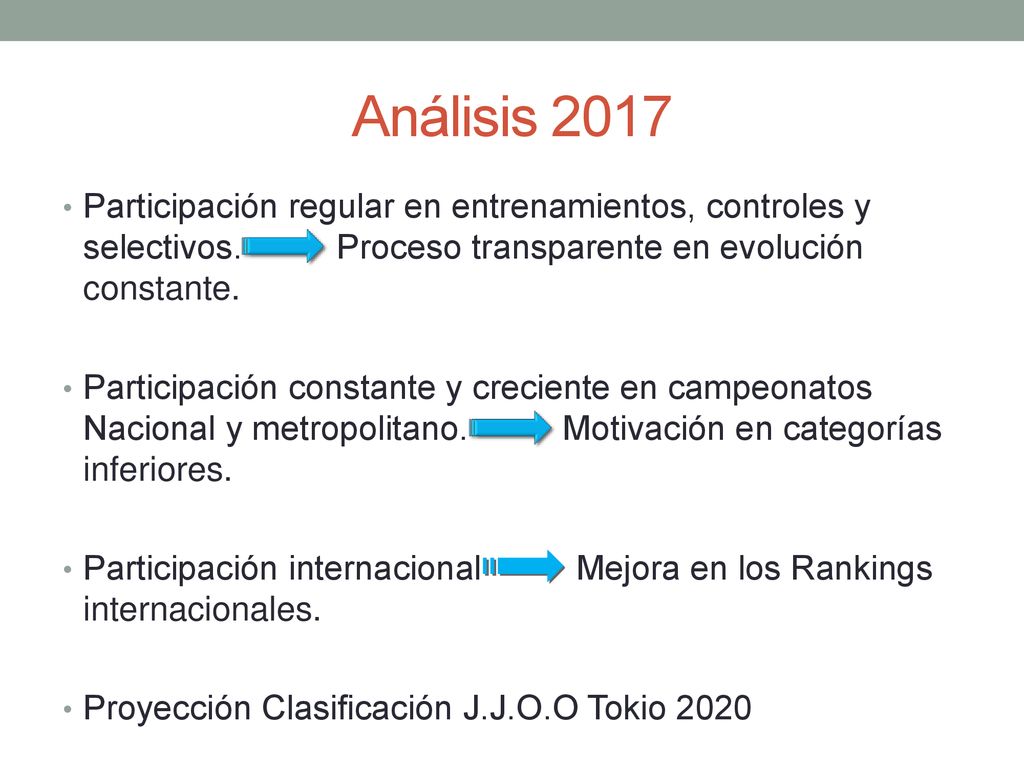 Análisis 2017

• Participación regular en entrenamientos, controles y selectivos. Proceso transparente en evolución constante.

• Participación constante y creciente en campeonatos Nacional y metropolitano. Motivación en categorías inferiores.

• Participación internacional Mejora en los Rankings internacionales.

• Proyección Clasificación J.J.O.O Tokio 2020